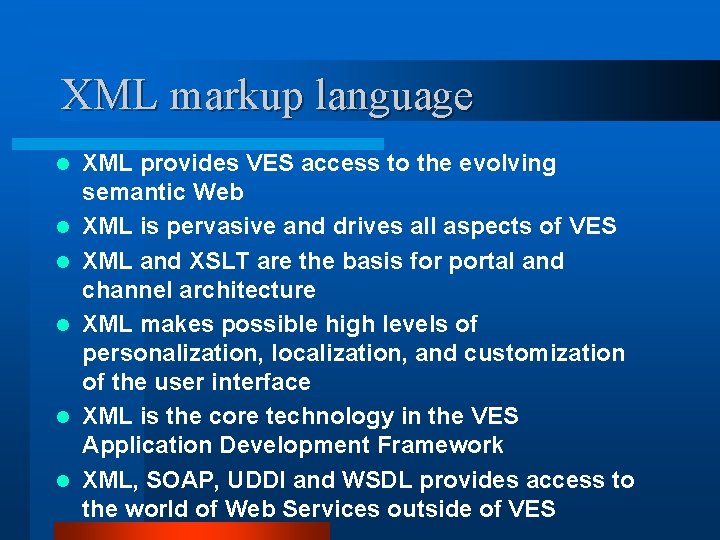 XML markup language

- XML provides VES access to the evolving semantic Web
- XML is pervasive and drives all aspects of VES
- XML and XSLT are the basis for portal and channel architecture
- XML makes possible high levels of personalization, localization, and customization of the user interface
- XML is the core technology in the VES Application Development Framework
- XML, SOAP, UDDI and WSDL provides access to the world of Web Services outside of VES